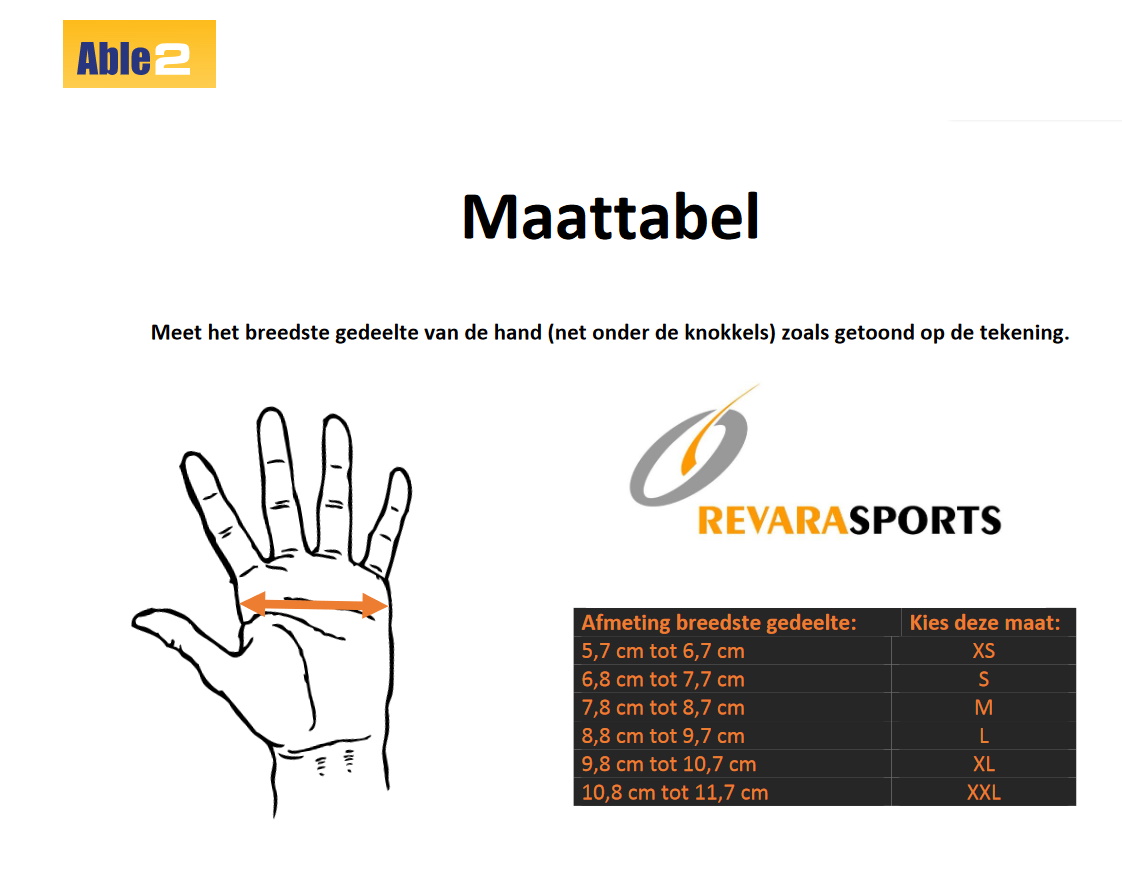 Able2

Maattabel

Meet het breedste gedeelte van de hand (net onder de knokkels) zoals getoond op de tekening.

REVARASPORTS

| Afmeting breedste gedeelte: | Kies deze maat: |
|---|---|
| 5,7 cm tot 6,7 cm | XS |
| 6,8 cm tot 7,7 cm | S |
| 7,8 cm tot 8,7 cm | M |
| 8,8 cm tot 9,7 cm | L |
| 9,8 cm tot 10,7 cm | XL |
| 10,8 cm tot 11,7 cm | XXL |